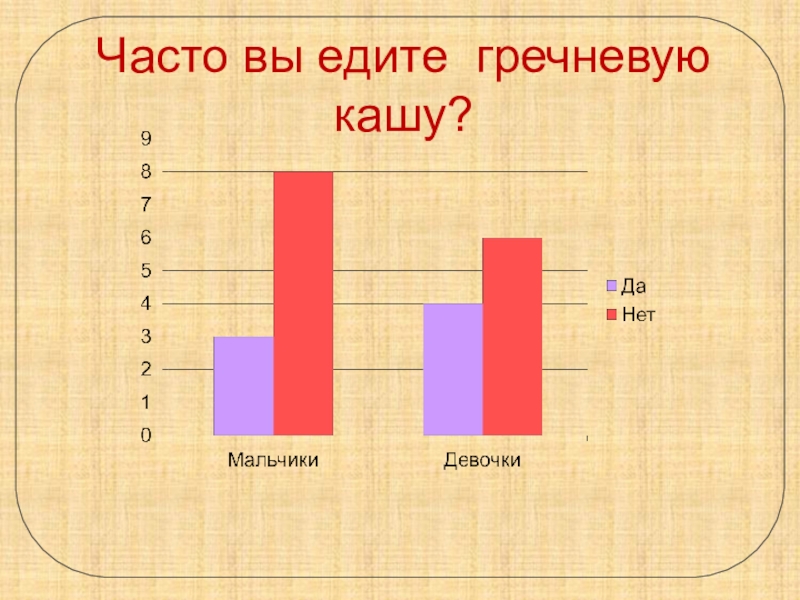 Часто вы едите гречневую кашу?

9
8
7
6
5
4
3
2
1
0

Мальчики
Девочки

Да
Нет